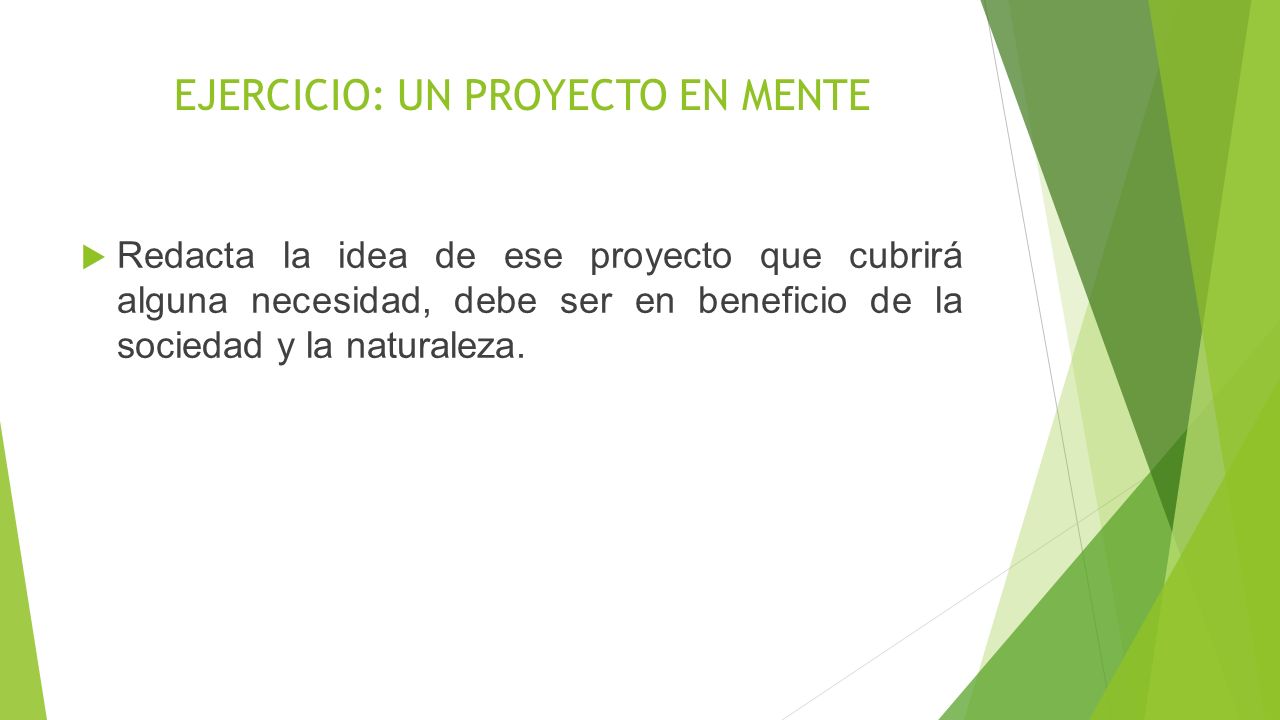 EJERCICIO: UN PROYECTO EN MENTE

Redacta la idea de ese proyecto que cubrirá alguna necesidad, debe ser en beneficio de la sociedad y la naturaleza.